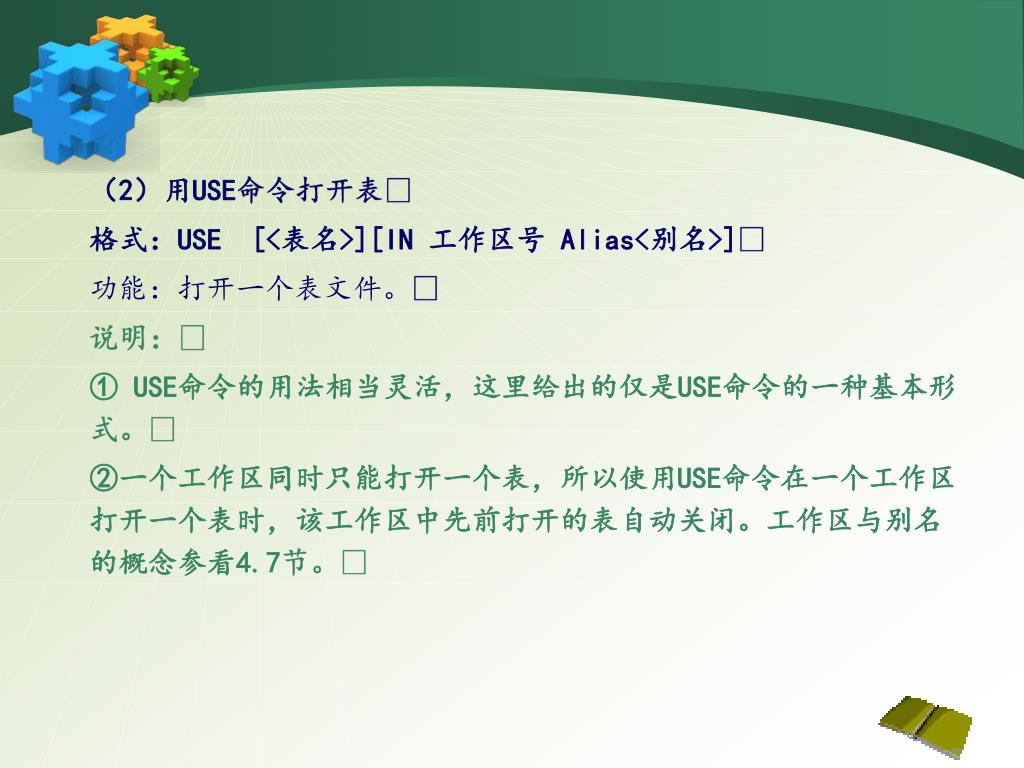 （2）用USE命令打开表□

格式：USE [<表名>][IN 工作区号 Alias<别名>]□

功能：打开一个表文件。□

说明：□

① USE命令的用法相当灵活，这里给出的仅是USE命令的一种基本形式。□

②一个工作区同时只能打开一个表，所以使用USE命令在一个工作区打开一个表时，该工作区中先前打开的表自动关闭。工作区与别名的概念参看4.7节。□